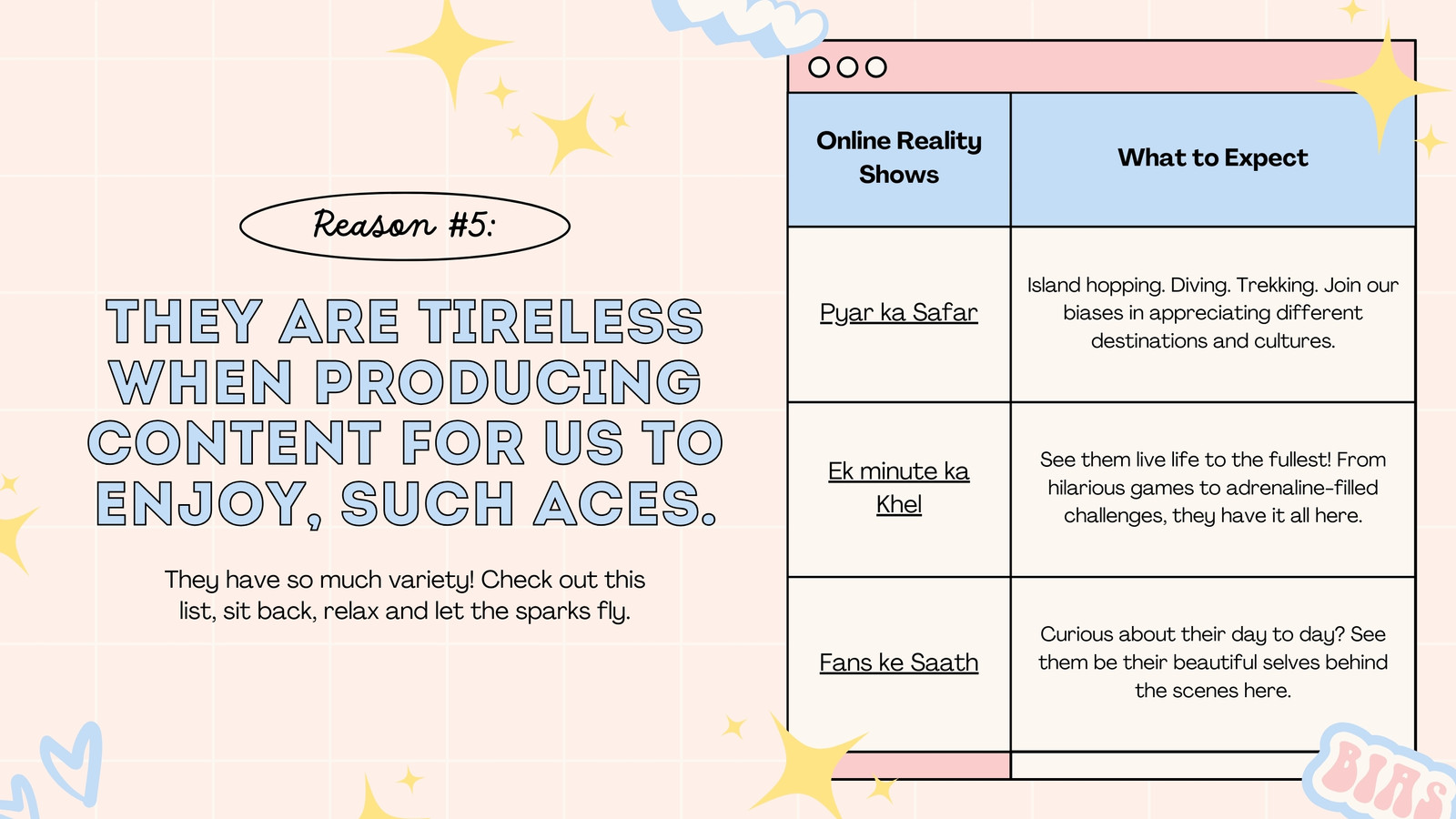 Reason #5:

THEY ARE TIRELESS WHEN PRODUCING CONTENT FOR US TO ENJOY, SUCH ACES.

They have so much variety! Check out this list, sit back, relax and let the sparks fly.

| Online Reality Shows | What to Expect |
|---|---|
| Pyar ka Safar | Island hopping. Diving. Trekking. Join our biases in appreciating different destinations and cultures. |
| Ek minute ka Khel | See them live life to the fullest! From hilarious games to adrenaline-filled challenges, they have it all here. |
| Fans ke Saath | Curious about their day to day? See them be their beautiful selves behind the scenes here. |

BIAS